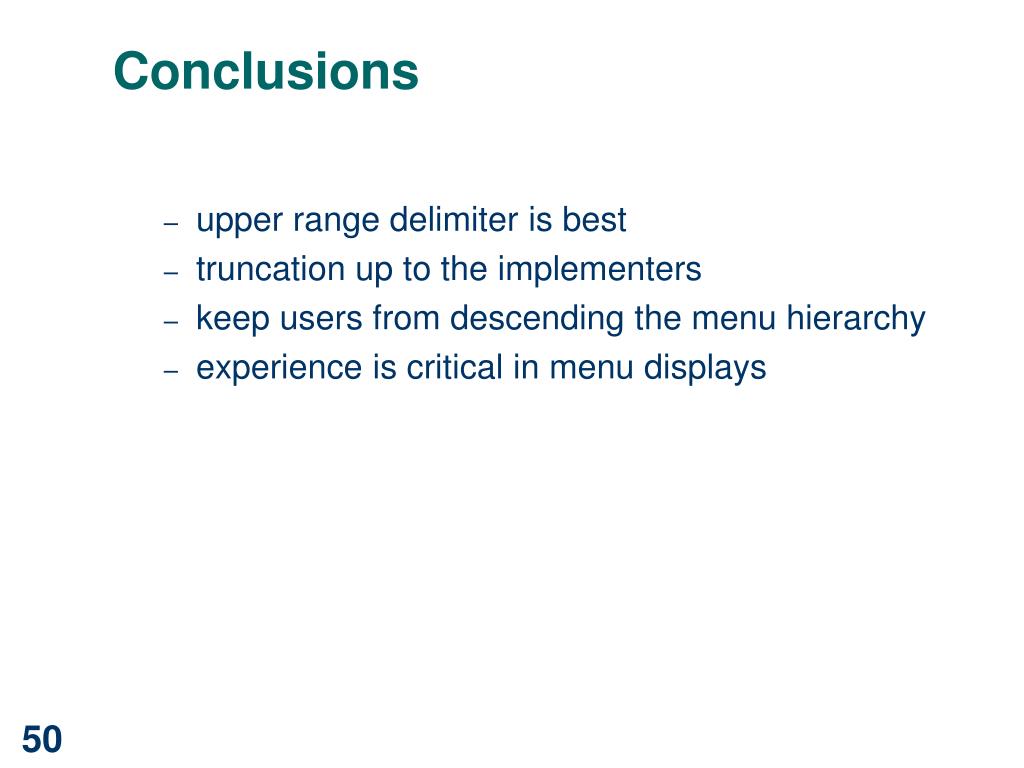 Conclusions

– upper range delimiter is best
– truncation up to the implementers
– keep users from descending the menu hierarchy
– experience is critical in menu displays

50